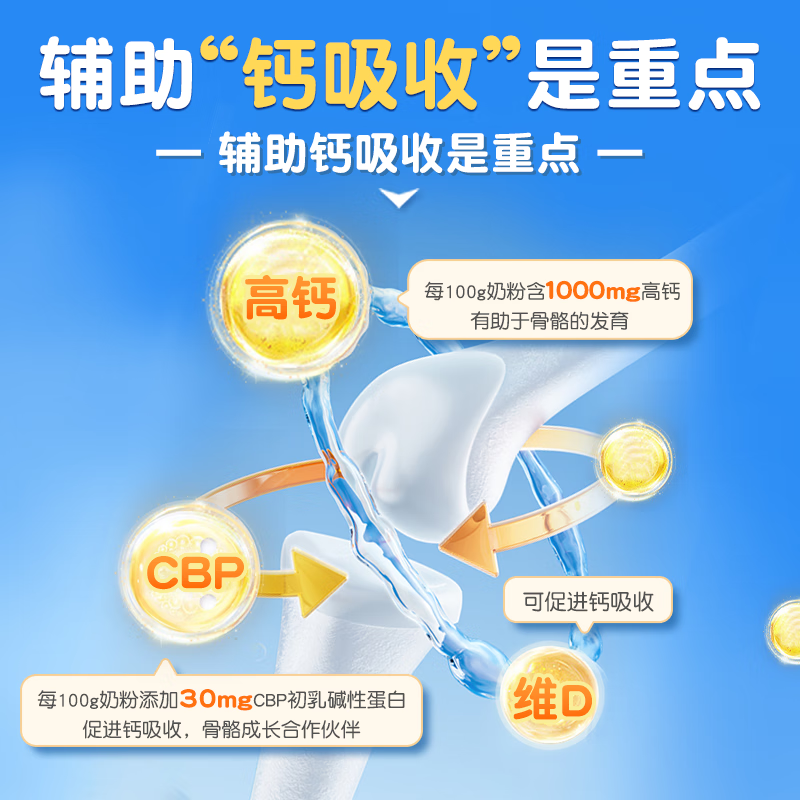 辅助“钙吸收”是重点

— 辅助钙吸收是重点 —

高钙

每100g奶粉含1000mg高钙
有助于骨骼的发育

CBP

可促进钙吸收

维D

每100g奶粉添加30mgCBP初乳碱性蛋白
促进钙吸收，骨骼成长合作伙伴